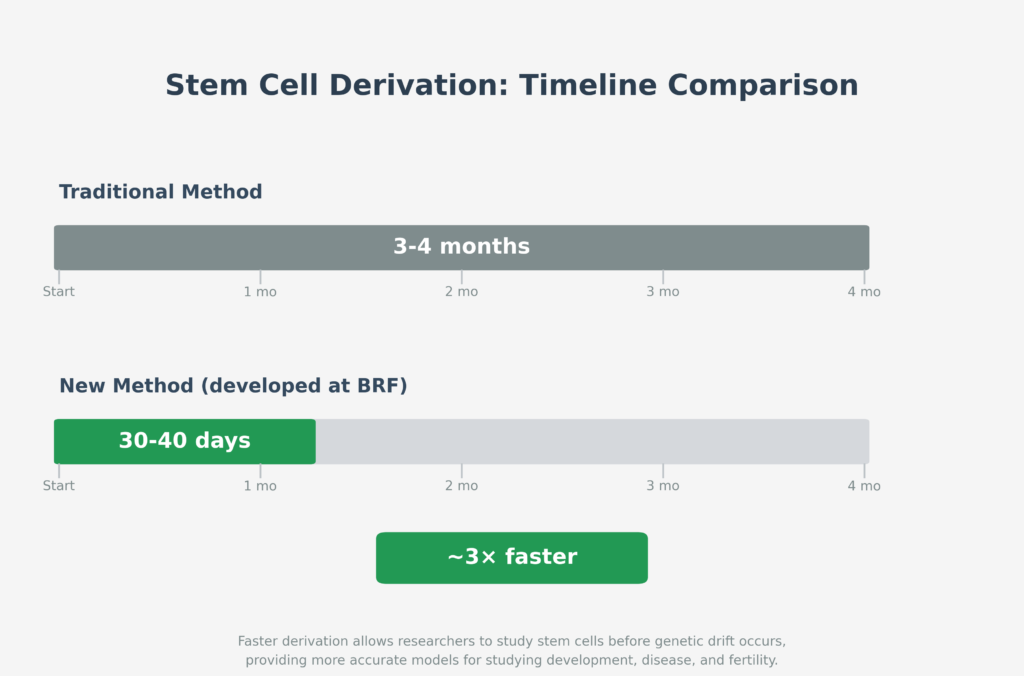 Stem Cell Derivation: Timeline Comparison

Traditional Method

3-4 months

Start 1 mo 2 mo 3 mo 4 mo

New Method (developed at BRF)

30-40 days

Start 1 mo 2 mo 3 mo 4 mo

~3× faster

Faster derivation allows researchers to study stem cells before genetic drift occurs, providing more accurate models for studying development, disease, and fertility.